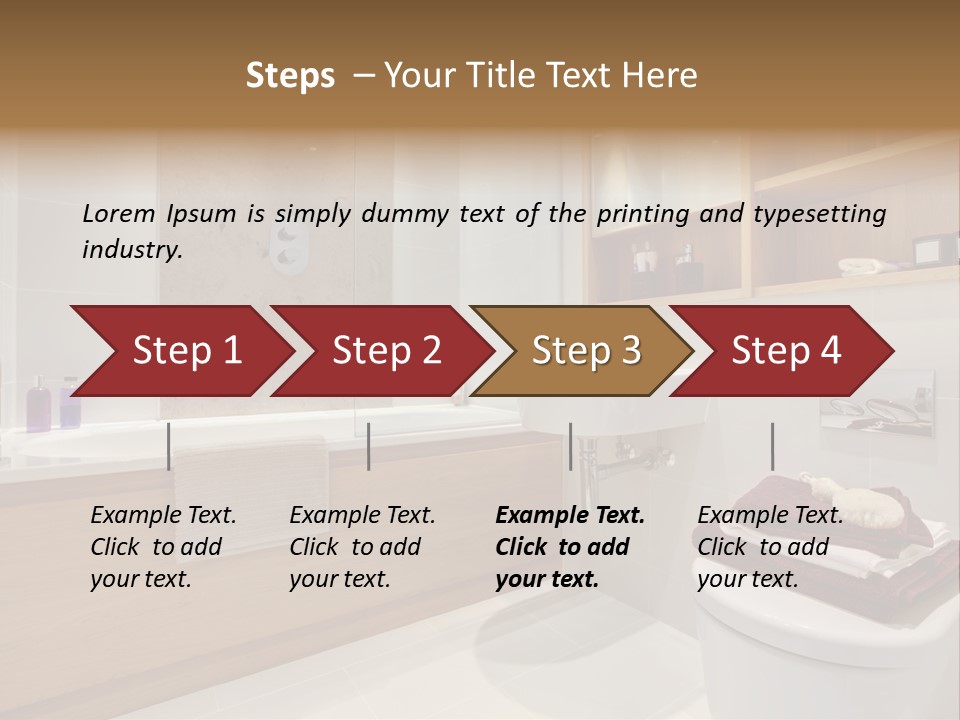 Steps – Your Title Text Here

Lorem Ipsum is simply dummy text of the printing and typesetting industry.

Step 1

Step 2

Step 3

Step 4

Example Text. Click to add your text.

Example Text. Click to add your text.

Example Text. Click to add your text.

Example Text. Click to add your text.